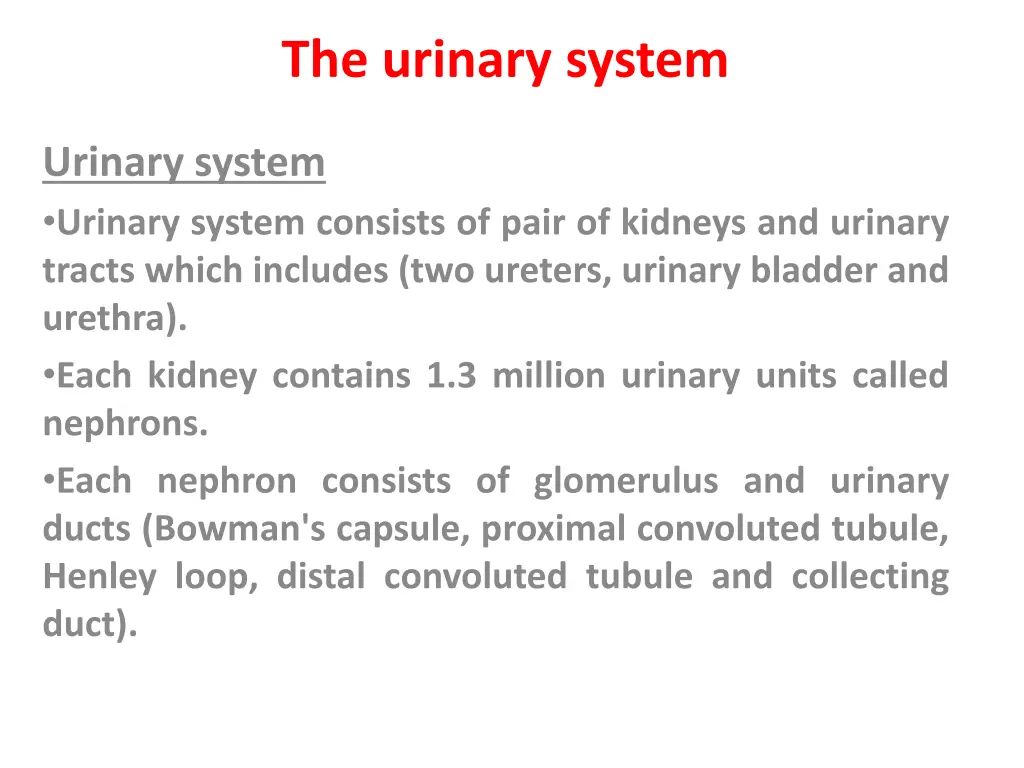 The urinary system

Urinary system

•Urinary system consists of pair of kidneys and urinary tracts which includes (two ureters, urinary bladder and urethra).

•Each kidney contains 1.3 million urinary units called nephrons.

•Each nephron consists of glomerulus and urinary ducts (Bowman's capsule, proximal convoluted tubule, Henley loop, distal convoluted tubule and collecting duct).